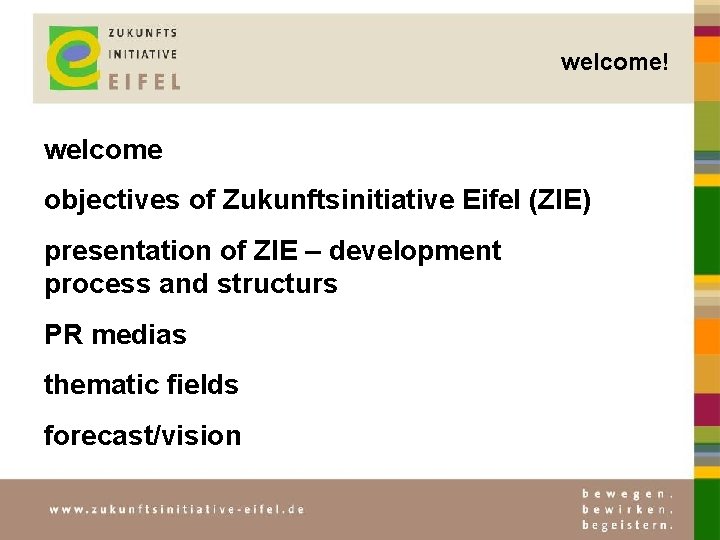 ZUKUNFTS
INITIATIVE
EIFEL

welcome!

welcome

objectives of Zukunftsinitiative Eifel (ZIE)

presentation of ZIE – development process and structurs

PR medias

thematic fields

forecast/vision

www.zukunftsinitiative-eifel.de

bewegen.
bewirken.
begeistern.